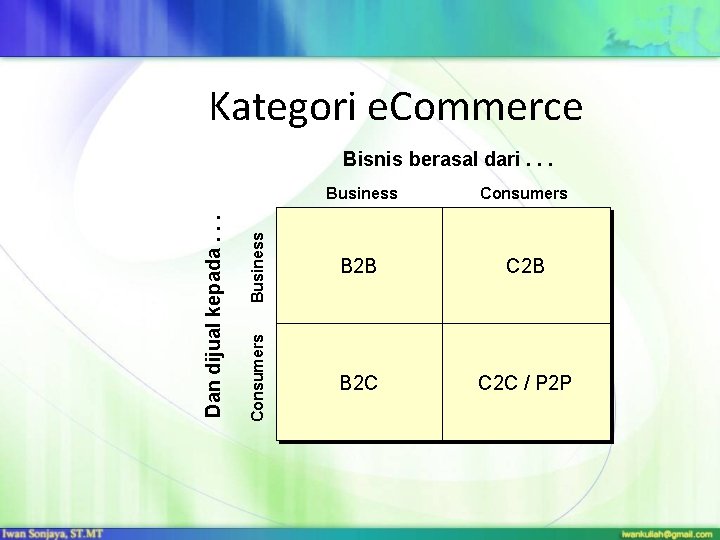 Kategori eCommerce

Bisnis berasal dari . . .

Dan dijual kepada . . .

| | Business | Consumers |
|---|---|---|
| Business | B2B | C2B |
| Consumers | B2C | C2C / P2P |

Iwan Sonjaya, ST.MT

iwankuliah@gmail.com